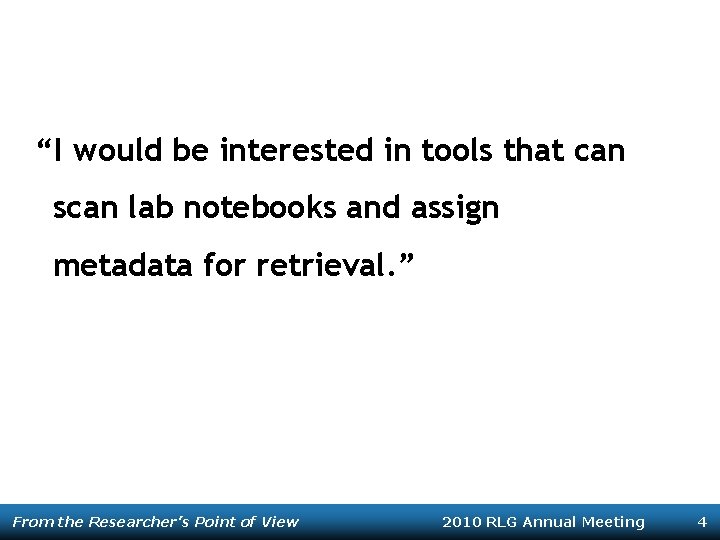 “I would be interested in tools that can scan lab notebooks and assign metadata for retrieval.”

From the Researcher’s Point of View 2010 RLG Annual Meeting 4